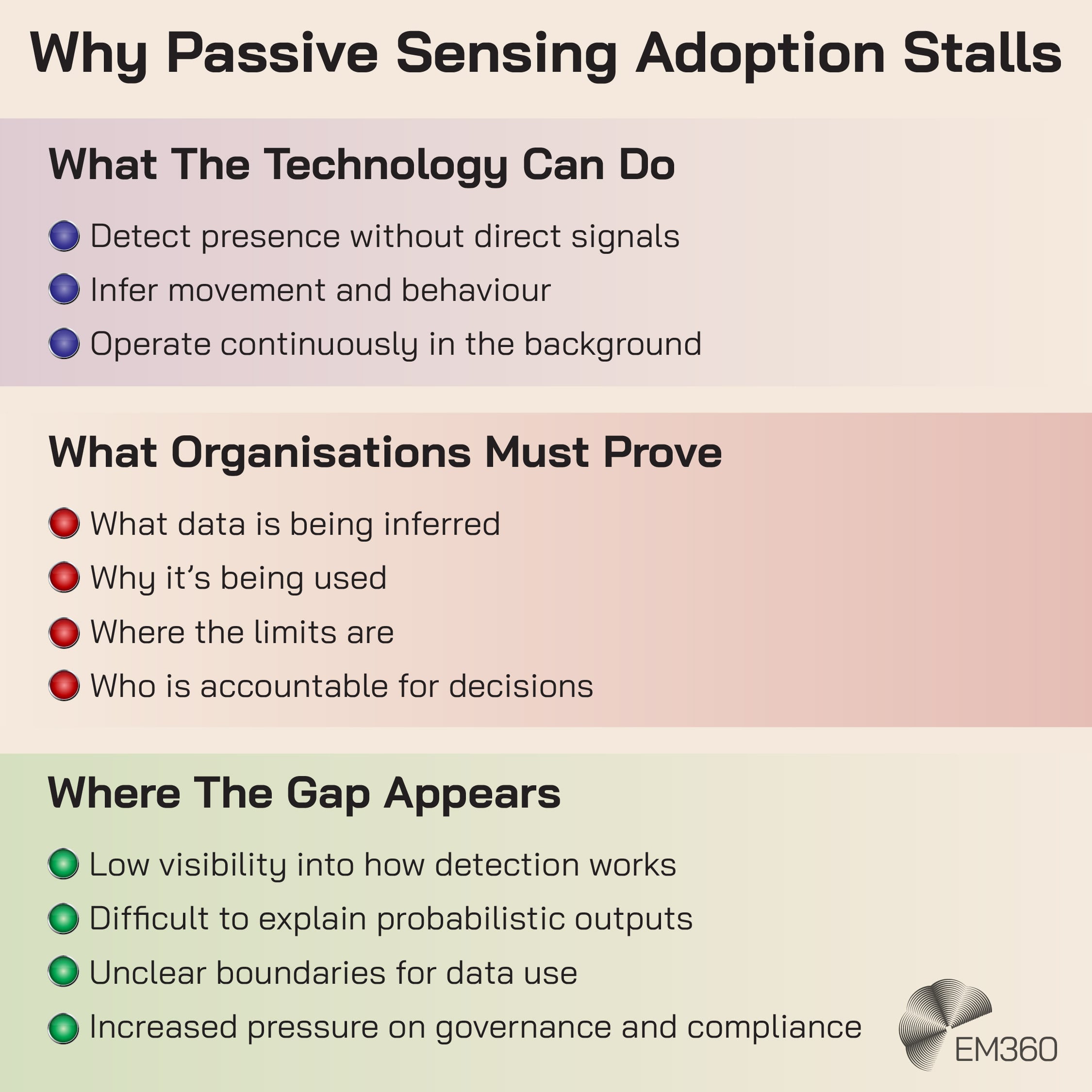 Why Passive Sensing Adoption Stalls

What The Technology Can Do

Detect presence without direct signals

Infer movement and behaviour

Operate continuously in the background

What Organisations Must Prove

What data is being inferred

Why it's being used

Where the limits are

Who is accountable for decisions

Where The Gap Appears

Low visibility into how detection works

Difficult to explain probabilistic outputs

Unclear boundaries for data use

Increased pressure on governance and compliance

EM360